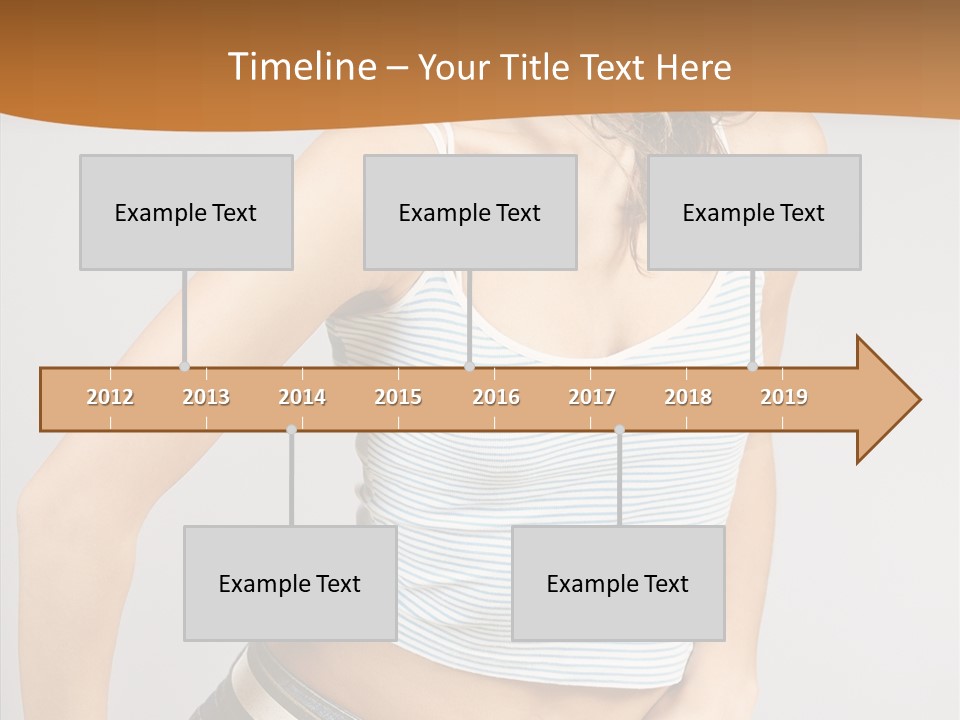 Timeline – Your Title Text Here

Example Text

Example Text

Example Text

2012 2013 2014 2015 2016 2017 2018 2019

Example Text

Example Text